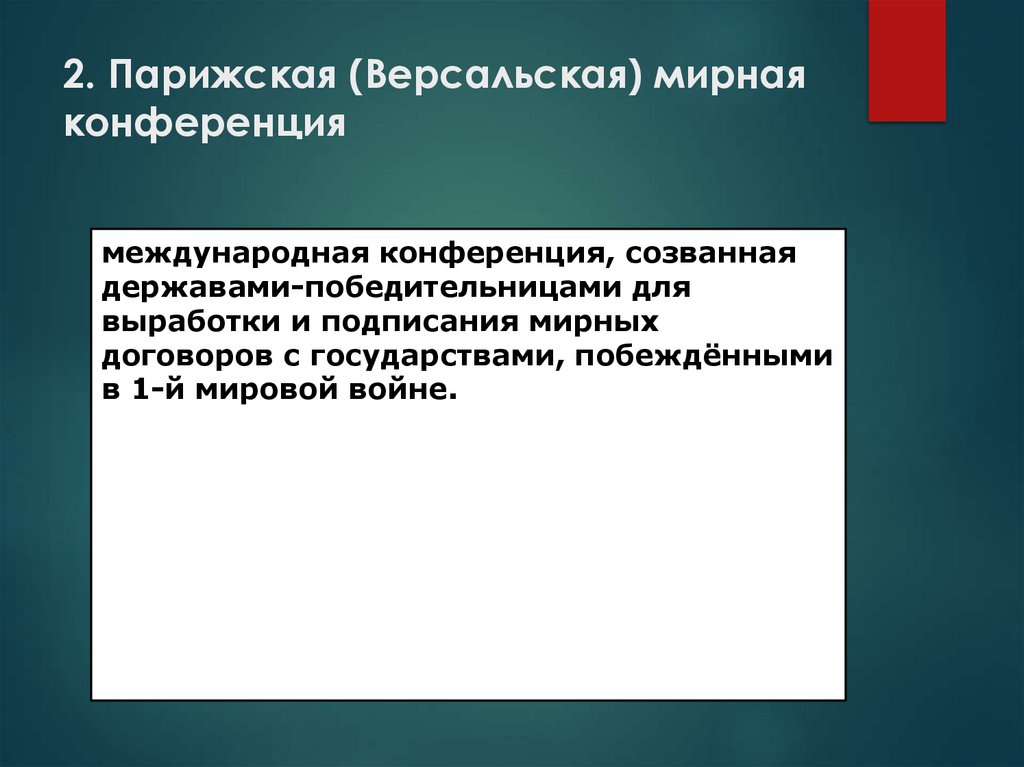 2. Парижская (Версальская) мирная конференция

международная конференция, созванная державами-победительницами для выработки и подписания мирных договоров с государствами, побеждёнными в 1-й мировой войне.